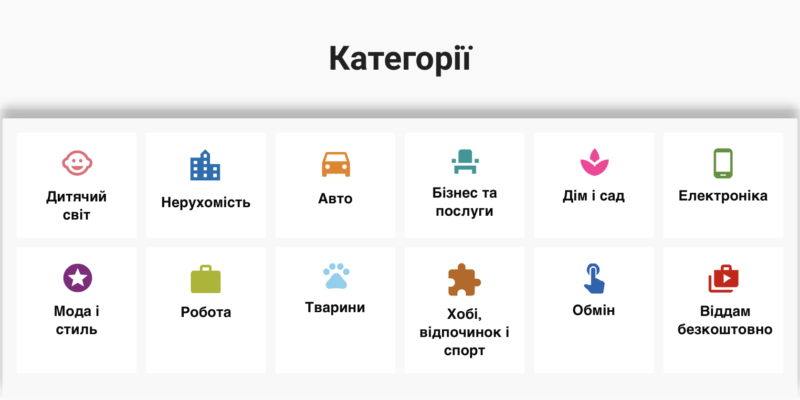 Категорії

Дитячий світ

Нерухомість

Авто

Бізнес та послуги

Дім і сад

Електроніка

Мода і стиль

Робота

Тварини

Хобі, відпочинок і спорт

Обмін

Віддам безкоштовно